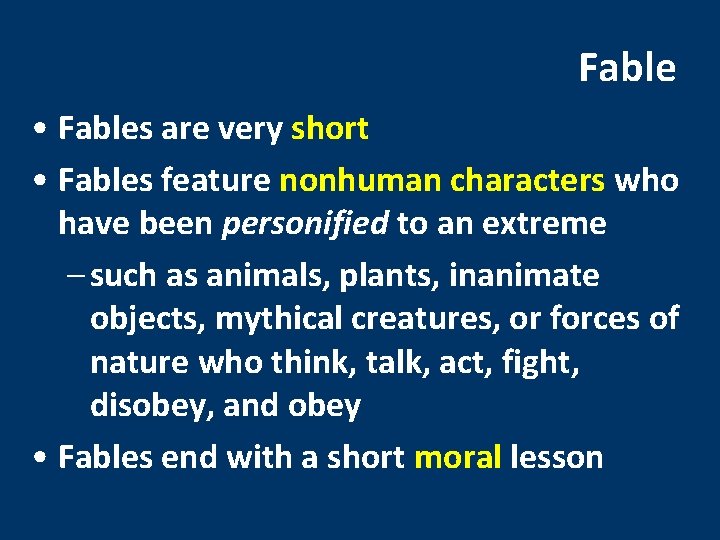 Fable

• Fables are very short

• Fables feature nonhuman characters who have been personified to an extreme

– such as animals, plants, inanimate objects, mythical creatures, or forces of nature who think, talk, act, fight, disobey, and obey

• Fables end with a short moral lesson